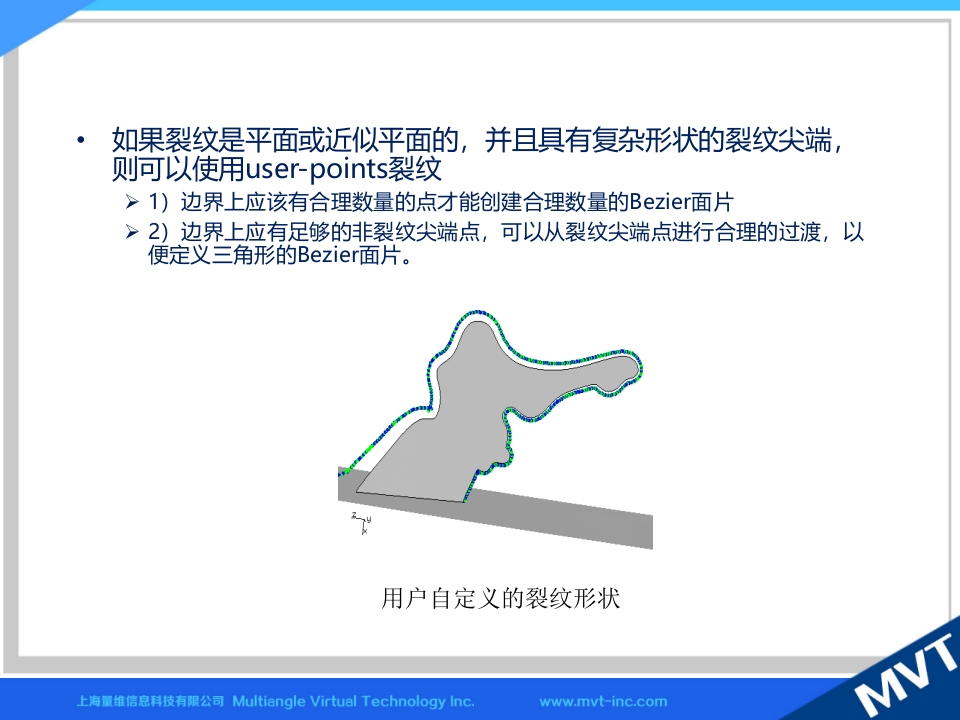 • 如果裂纹是平面或近似平面的，并且具有复杂形状的裂纹尖端，则可以使用user-points裂纹

➢ 1）边界上应该有合理数量的点才能创建合理数量的Bezier面片

➢ 2）边界上应有足够的非裂纹尖端点，可以从裂纹尖端点进行合理的过渡，以便定义三角形的Bezier面片。

z y x

用户自定义的裂纹形状

上海量维信息科技有限公司 Multiangle Virtual Technology Inc. www.mvt-inc.com

MVT